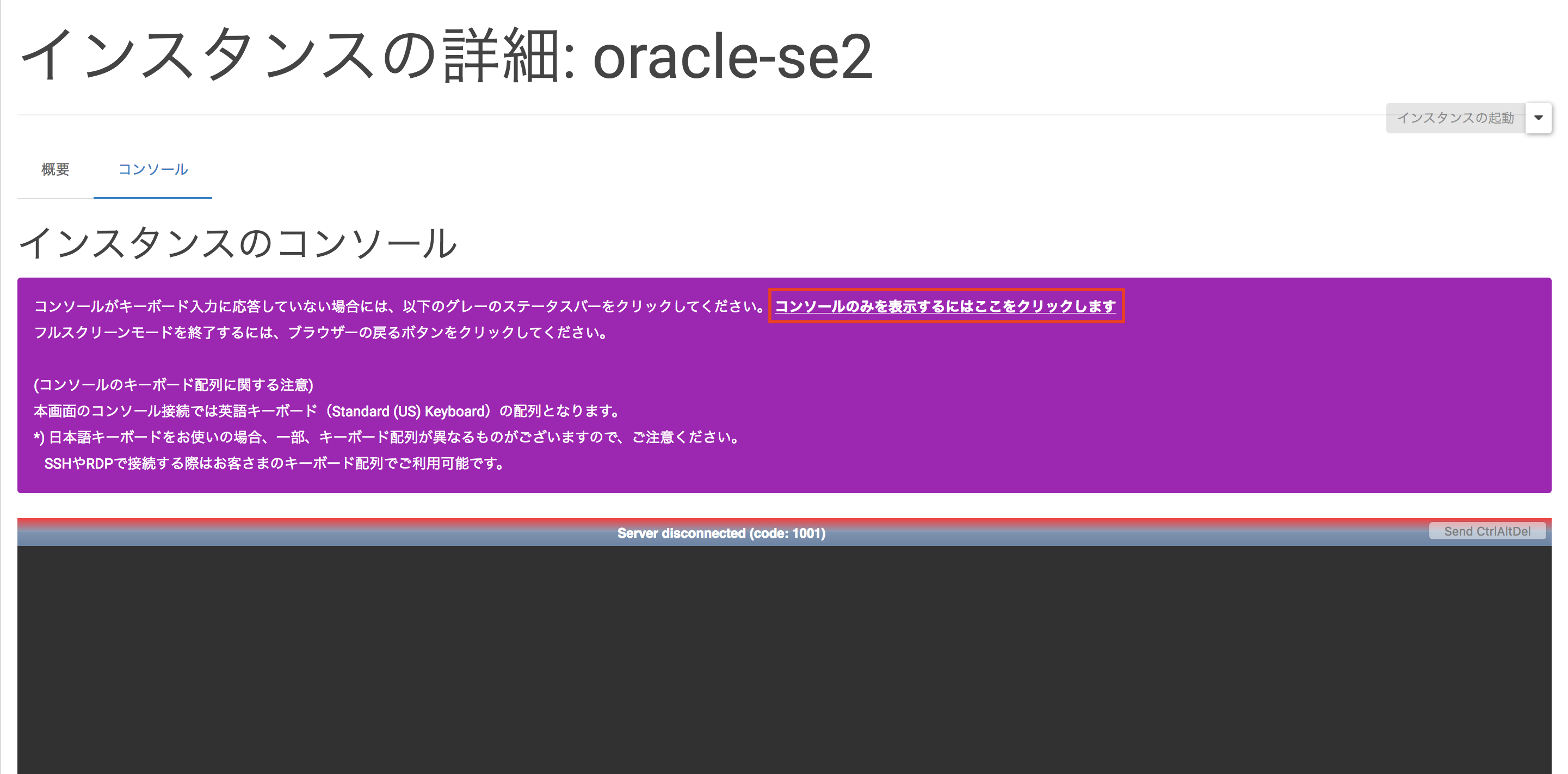 インスタンスの詳細: oracle-se2

インスタンスの起動

概要

コンソール

インスタンスのコンソール

コンソールがキーボード入力に応答していない場合には、以下のグレーのステータスバーをクリックしてください。コンソールのみを表示するにはここをクリックします
フルスクリーンモードを終了するには、ブラウザーの戻るボタンをクリックしてください。

(コンソールのキーボード配列に関する注意)
本画面のコンソール接続では英語キーボード（Standard (US) Keyboard）の配列となります。
*) 日本語キーボードをお使いの場合、一部、キーボード配列が異なるものがございますので、ご注意ください。
SSHやRDPで接続する際はお客さまのキーボード配列でご利用可能です。

Server disconnected (code: 1001)

Send CtrlAltDel